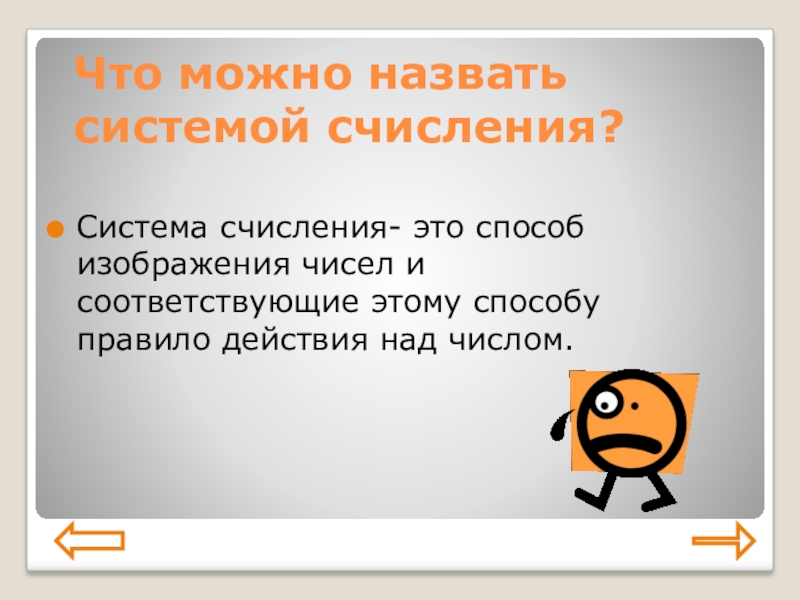 Что можно назвать системой счисления?

Система счисления- это способ изображения чисел и соответствующие этому способу правило действия над числом.